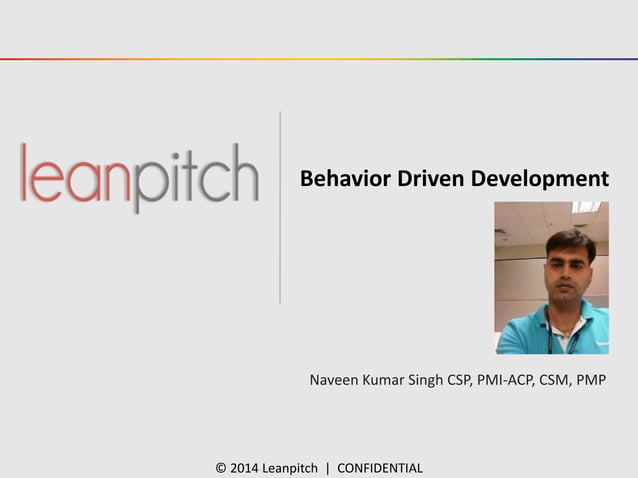 leanpitch

Behavior Driven Development

Naveen Kumar Singh CSP, PMI-ACP, CSM, PMP

© 2014 Leanpitch | CONFIDENTIAL